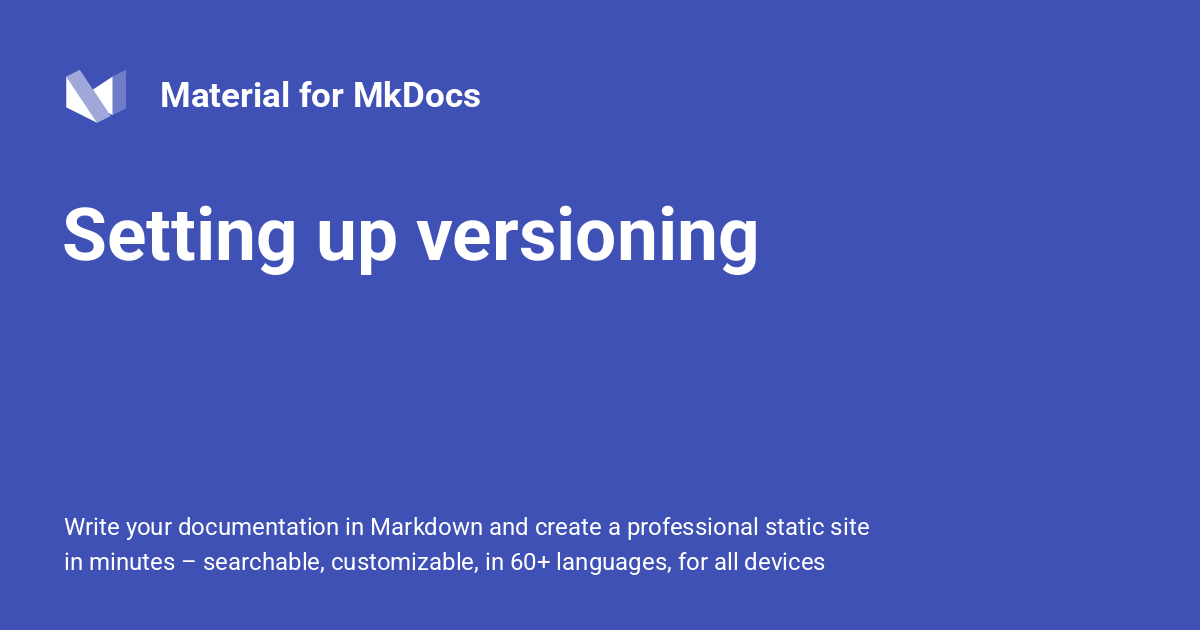 Material for MkDocs

Setting up versioning

Write your documentation in Markdown and create a professional static site in minutes – searchable, customizable, in 60+ languages, for all devices